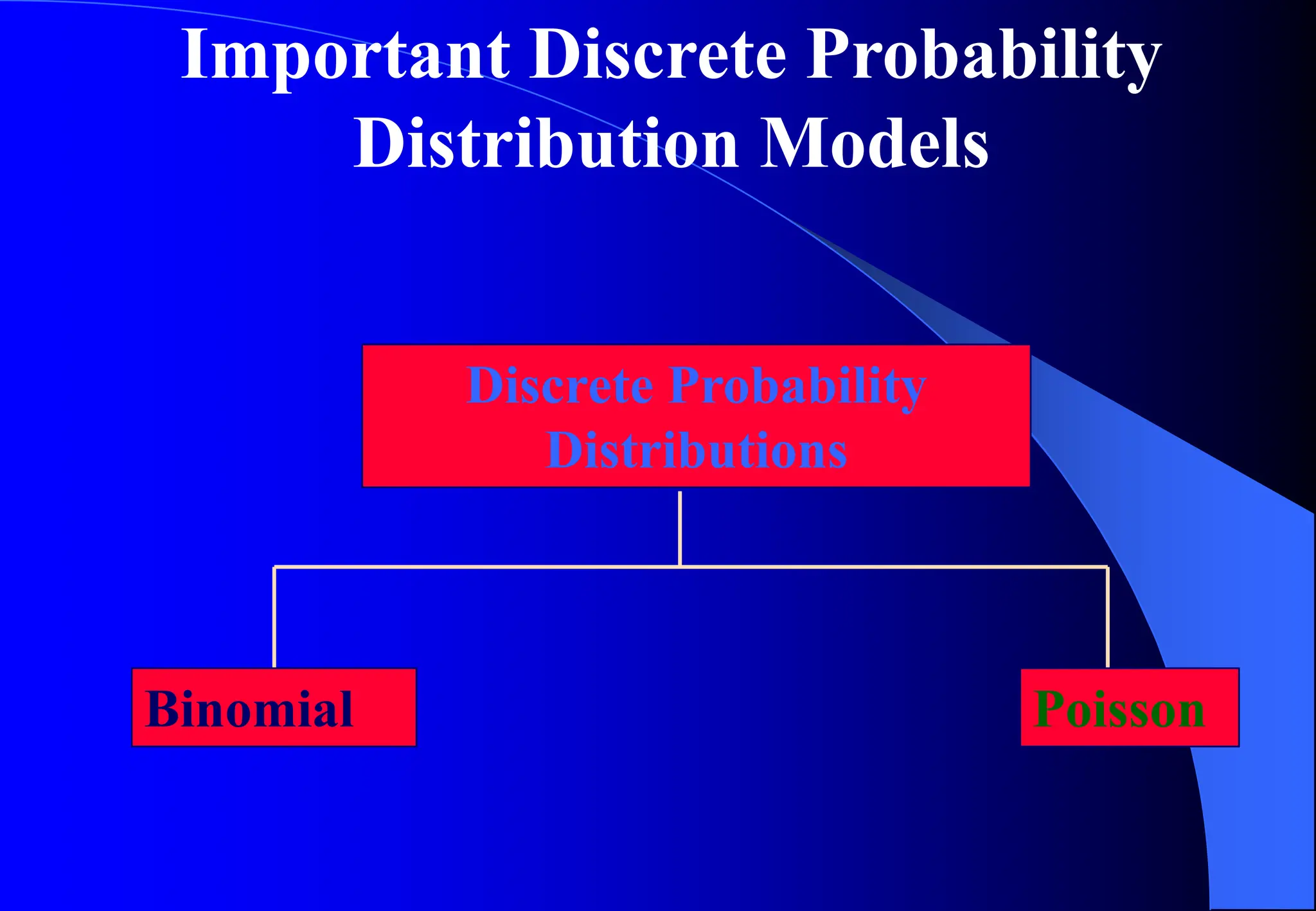 Important Discrete Probability Distribution Models

Discrete Probability Distributions

Binomial

Poisson